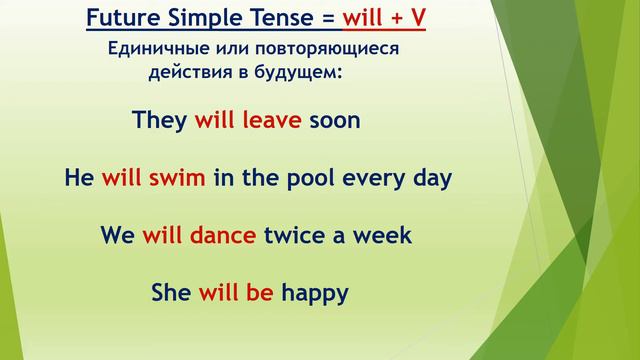 Future Simple Tense = will + V

Единичные или повторяющиеся действия в будущем:

They will leave soon

He will swim in the pool every day

We will dance twice a week

She will be happy